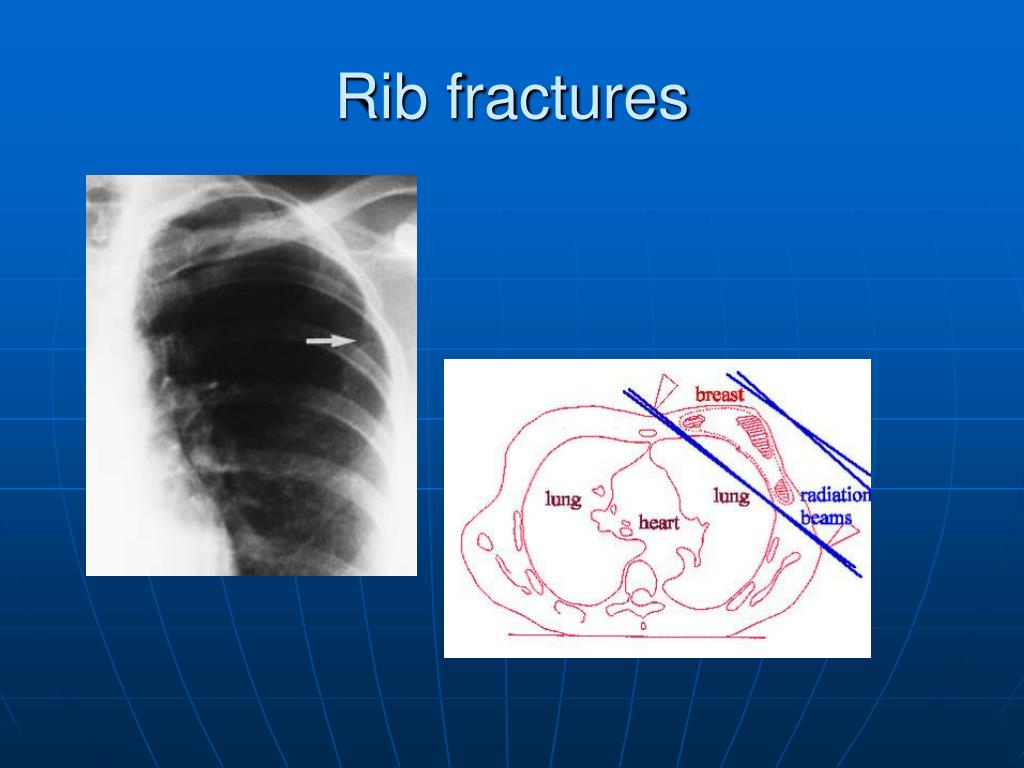 Rib fractures

breast

lung

heart

lung

radiation beams